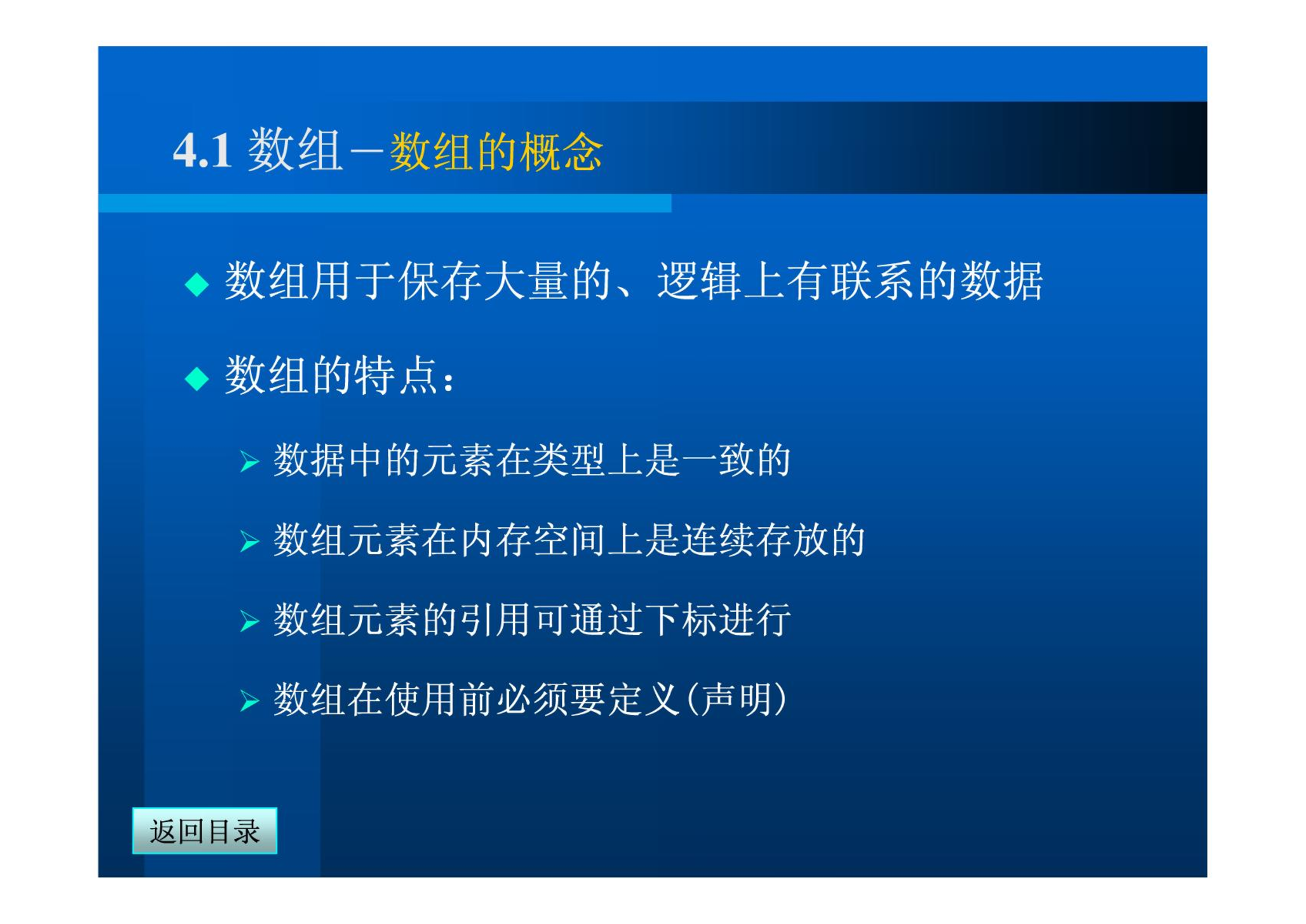 4.1 数组－数组的概念

◆ 数组用于保存大量的、逻辑上有联系的数据

◆ 数组的特点：

➢ 数据中的元素在类型上是一致的

➢ 数组元素在内存空间上是连续存放的

➢ 数组元素的引用可通过下标进行

➢ 数组在使用前必须要定义(声明)

返回目录